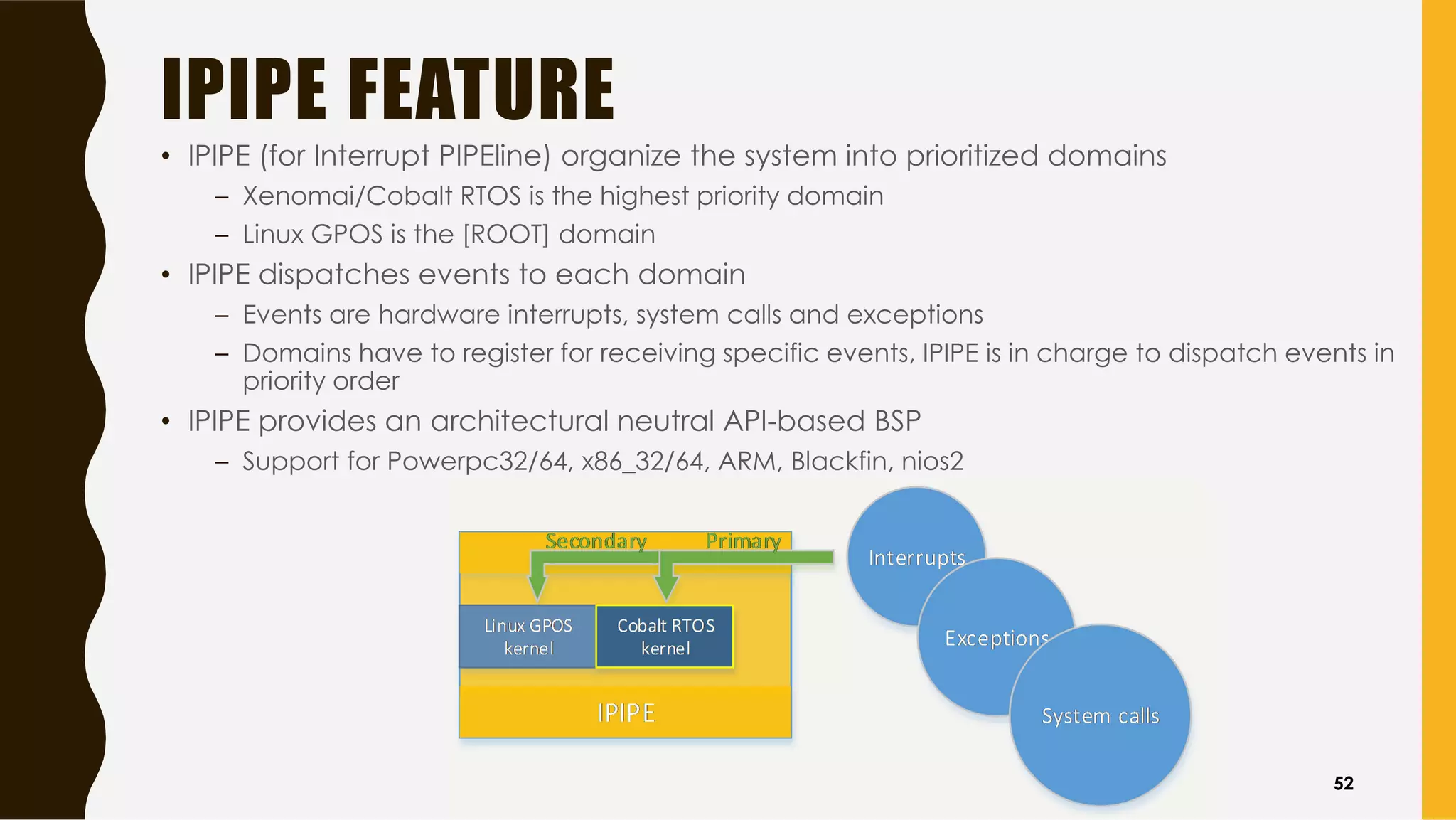 IPIPE FEATURE

• IPIPE (for Interrupt PIPEline) organize the system into prioritized domains
  – Xenomai/Cobalt RTOS is the highest priority domain
  – Linux GPOS is the [ROOT] domain
• IPIPE dispatches events to each domain
  – Events are hardware interrupts, system calls and exceptions
  – Domains have to register for receiving specific events, IPIPE is in charge to dispatch events in priority order
• IPIPE provides an architectural neutral API-based BSP
  – Support for Powerpc32/64, x86_32/64, ARM, Blackfin, nios2

Secondary
Primary
Linux GPOS kernel
Cobalt RTOS kernel
IPIPE
Interrupts
Exceptions
System calls

52